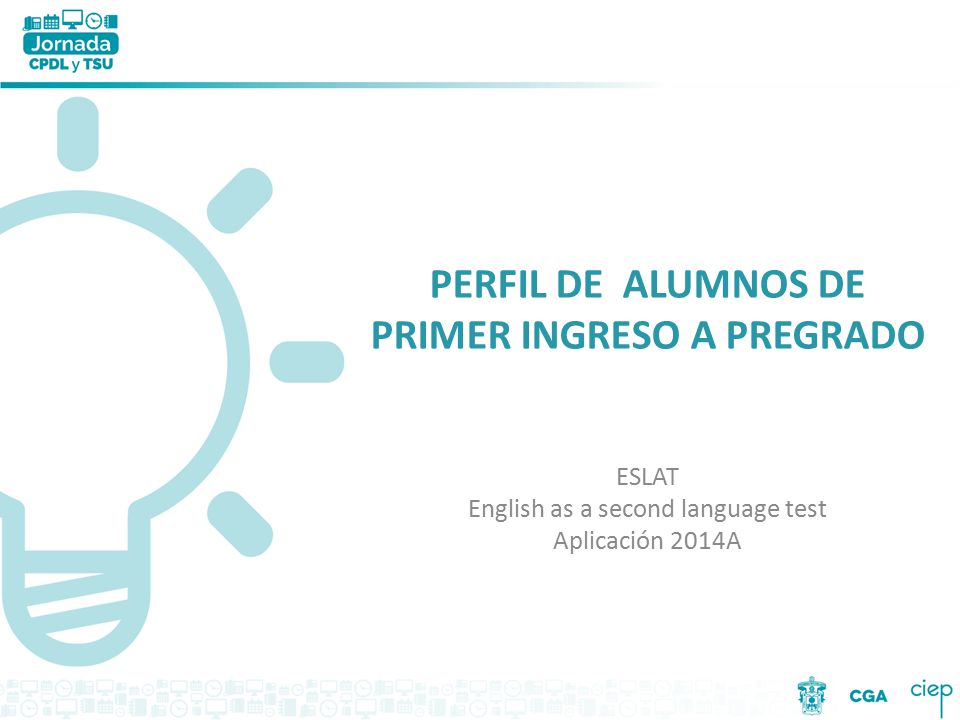 Jornada
CPDL y TSU

PERFIL DE ALUMNOS DE PRIMER INGRESO A PREGRADO

ESLAT
English as a second language test
Aplicación 2014A

CGA ciep